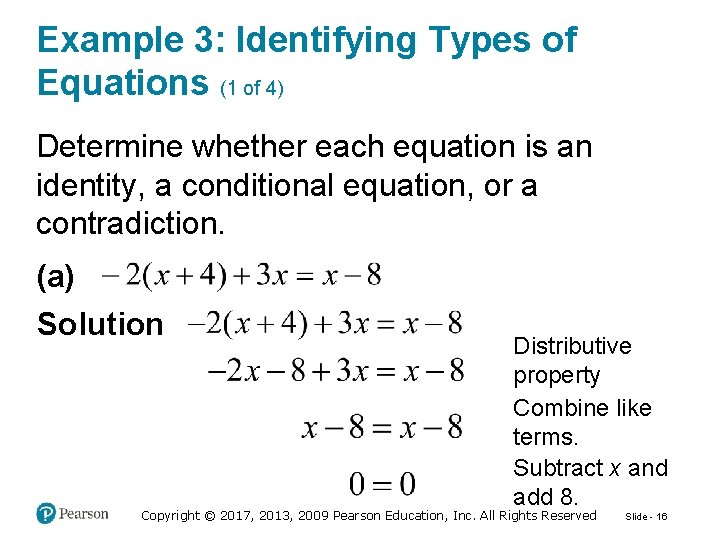 Example 3: Identifying Types of Equations (1 of 4)

Determine whether each equation is an identity, a conditional equation, or a contradiction.

(a) $-2(x+4)+3x=x-8$

Solution $-2(x+4)+3x=x-8$

$-2x-8+3x=x-8$ Distributive property

$x-8=x-8$ Combine like terms.

$0=0$ Subtract $x$ and add 8.

Pearson

Copyright © 2017, 2013, 2009 Pearson Education, Inc. All Rights Reserved

Slide - 16